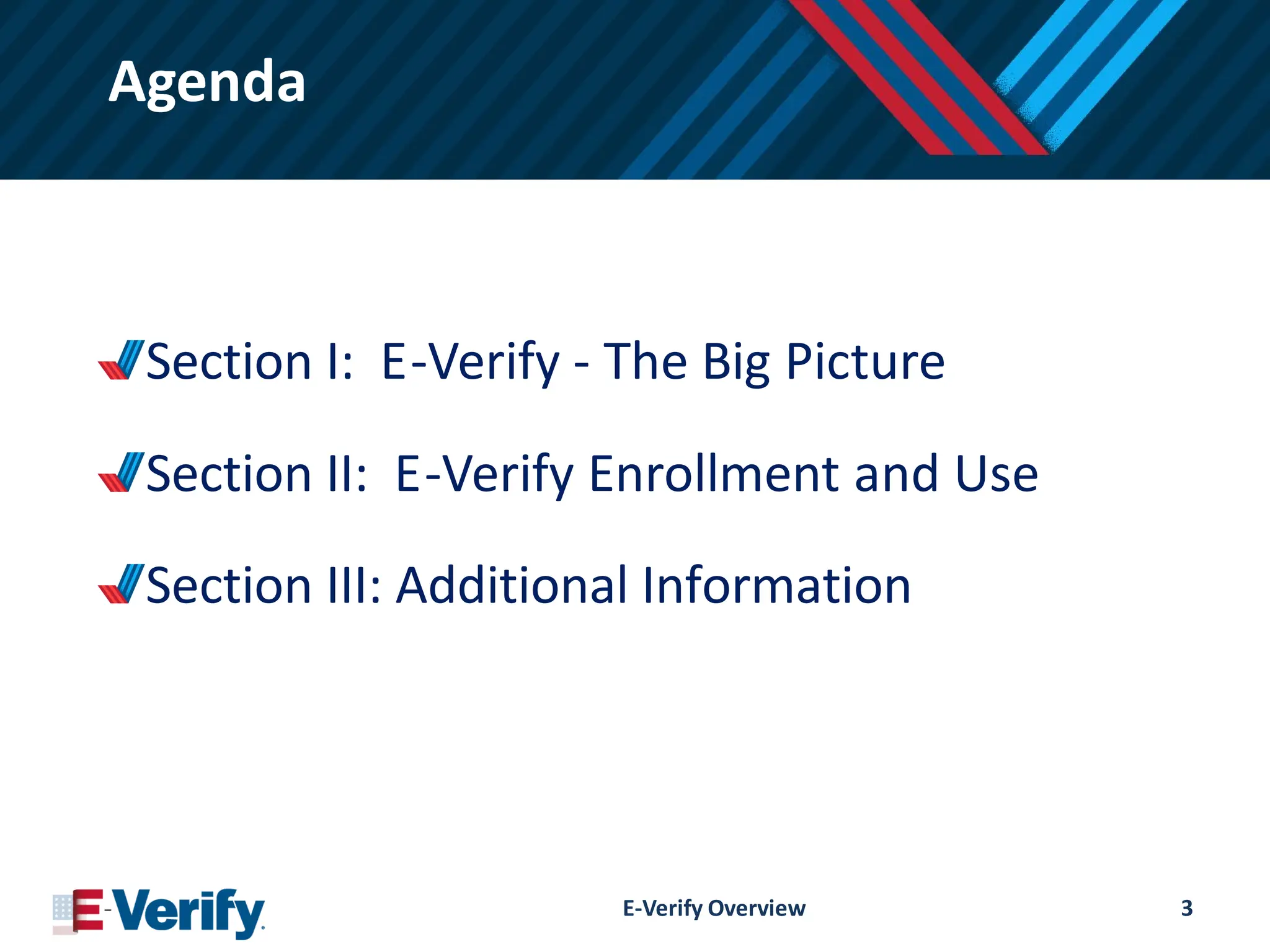 Agenda

Section I: E-Verify - The Big Picture

Section II: E-Verify Enrollment and Use

Section III: Additional Information

E-Verify

E-Verify Overview

3